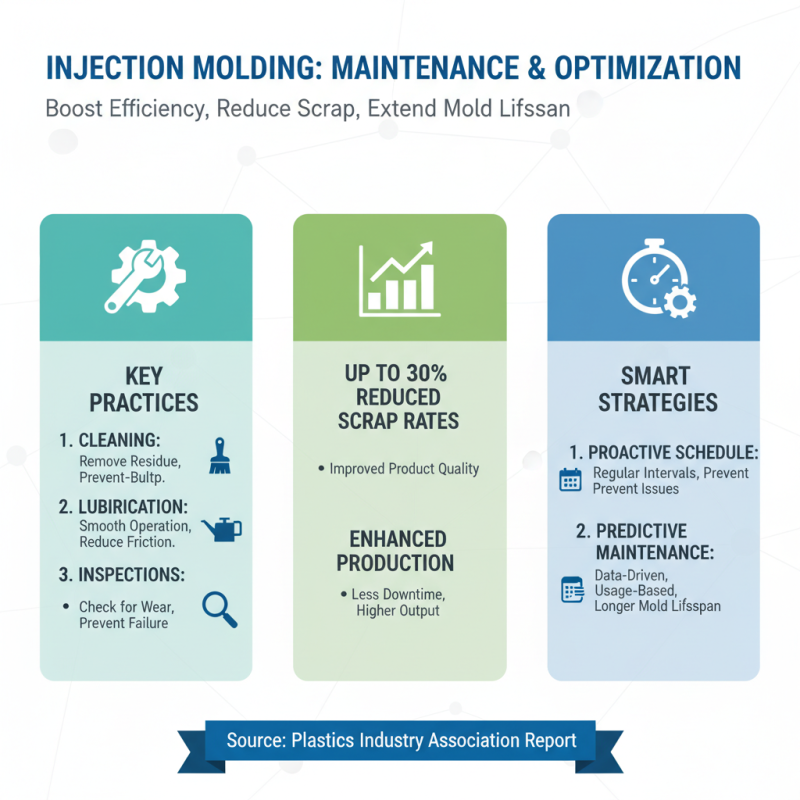 INJECTION MOLDING: MAINTENANCE & OPTIMIZATION

Boost Efficiency, Reduce Scrap, Extend Mold Lifssan

KEY PRACTICES

1. CLEANING: Remove Residue, Prevent-Bultp.

2. LUBIRICATION: Smooth Operation, Reduce Friction.

3. INSPECTIONS:

• Check for Wear, Prevent Failure

UP TO 30% REDUCED SCRAP RATES

• Improved Product Quality

ENHANCED PRODUCTION

• Less Downtime, Higher Output

SMART STRATEGIES

1. PROACTIVE SCHEDULE: Regular Intervals, Prevent Prevent Issues

2. PREDICTIVE MAINTENANCE: Data-Driven, Usage-Based, Longer Mold Lifsspan

Source: Plastics Industry Association Report